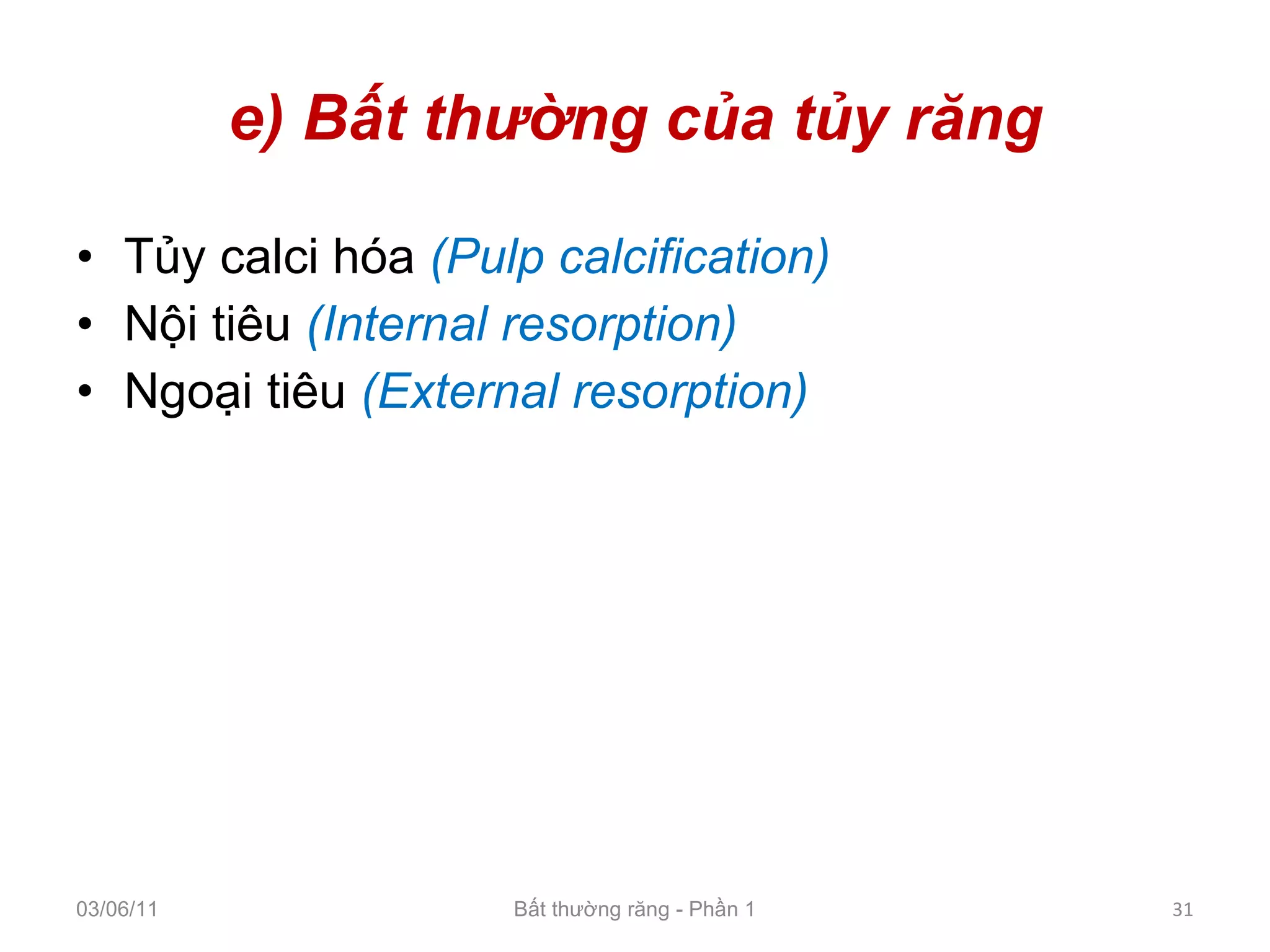 e) Bất thường của tủy răng

• Tủy calci hóa (Pulp calcification)
• Nội tiêu (Internal resorption)
• Ngoại tiêu (External resorption)

03/06/11

Bất thường răng - Phần 1

31